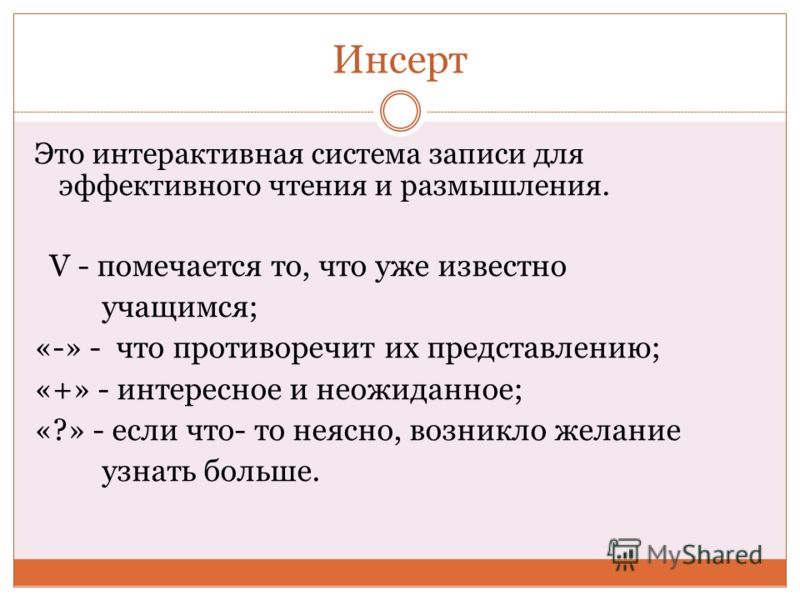 Инсерт

Это интерактивная система записи для эффективного чтения и размышления.

V - помечается то, что уже известно учащимся;
«-» - что противоречит их представлению;
«+» - интересное и неожиданное;
«?» - если что- то неясно, возникло желание узнать больше.

MyShared